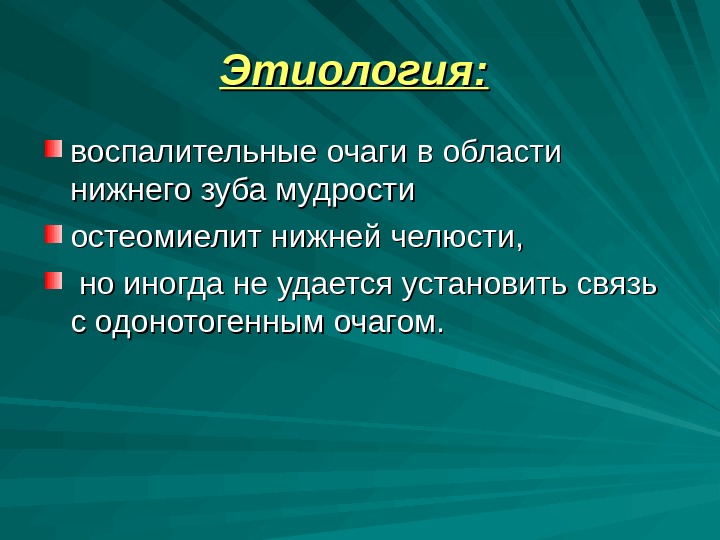 Этиология:

воспалительные очаги в области нижнего зуба мудрости

остеомиелит нижней челюсти,

но иногда не удается установить связь с одонотогенным очагом.